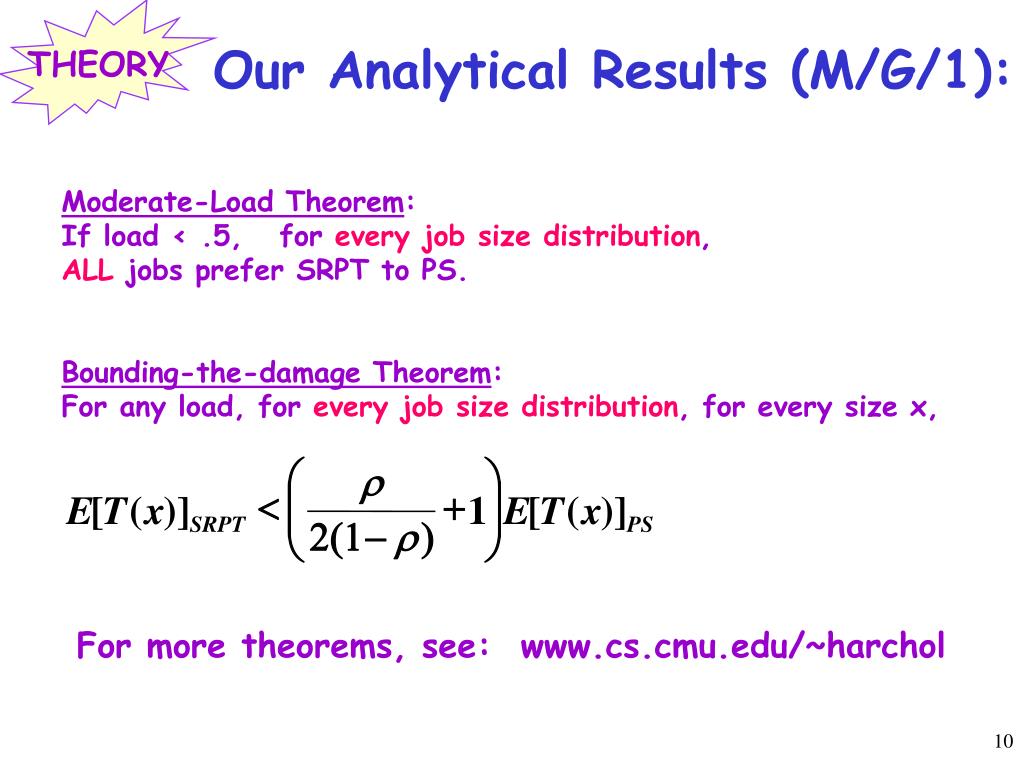 THEORY

Our Analytical Results (M/G/1):

Moderate-Load Theorem:
If load < .5, for every job size distribution, ALL jobs prefer SRPT to PS.

Bounding-the-damage Theorem:
For any load, for every job size distribution, for every size x,

$E[T(x)]_{SRPT} < \left( \frac{\rho}{2(1-\rho)} + 1 \right) E[T(x)]_{PS}$

For more theorems, see: www.cs.cmu.edu/~harchol

10